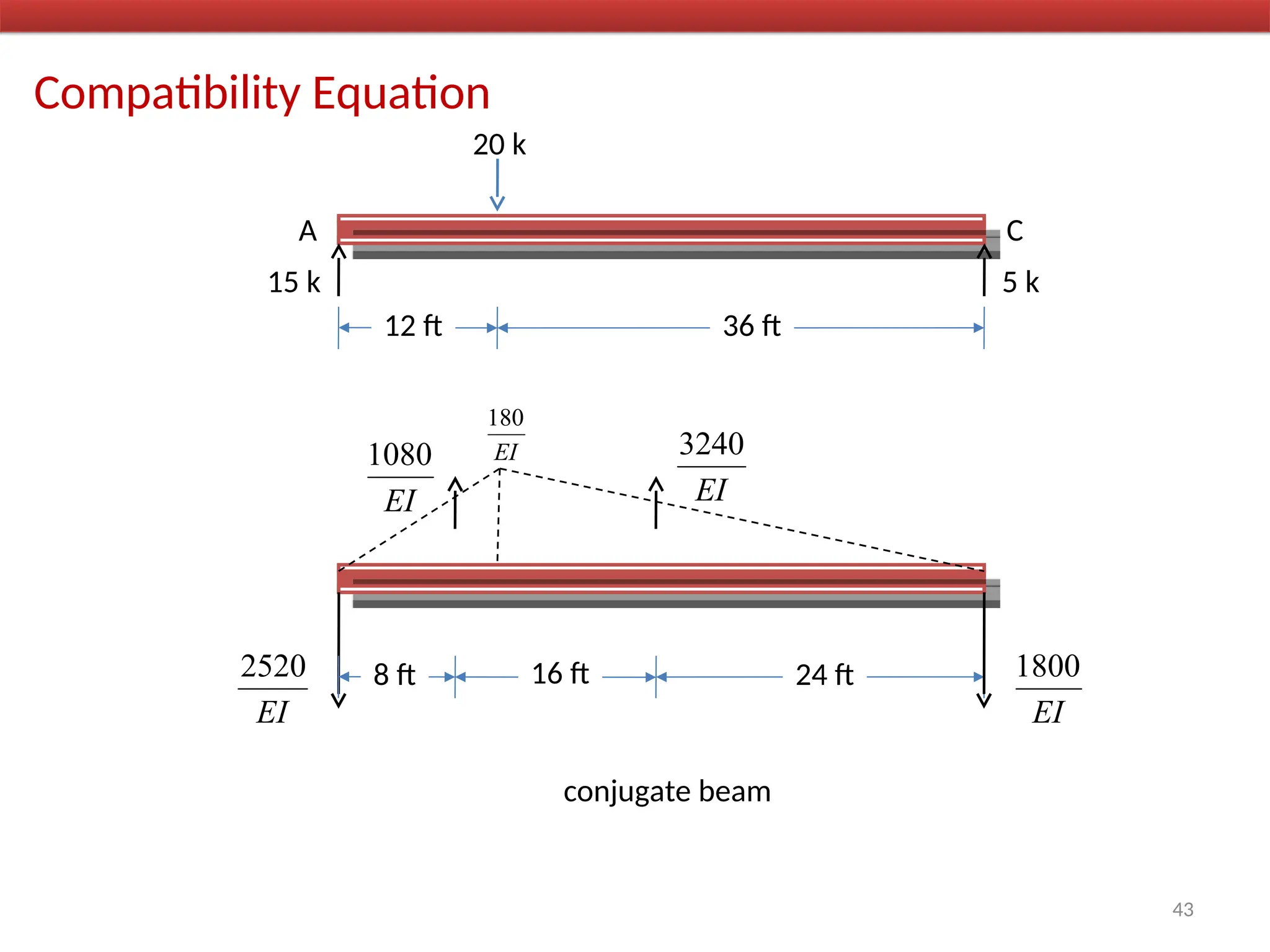 Compatibility Equation

20 k

A

C

15 k

5 k

12 ft

36 ft

$\frac{180}{EI}$

$\frac{1080}{EI}$

$\frac{3240}{EI}$

$\frac{2520}{EI}$

8 ft

16 ft

24 ft

$\frac{1800}{EI}$

conjugate beam

43